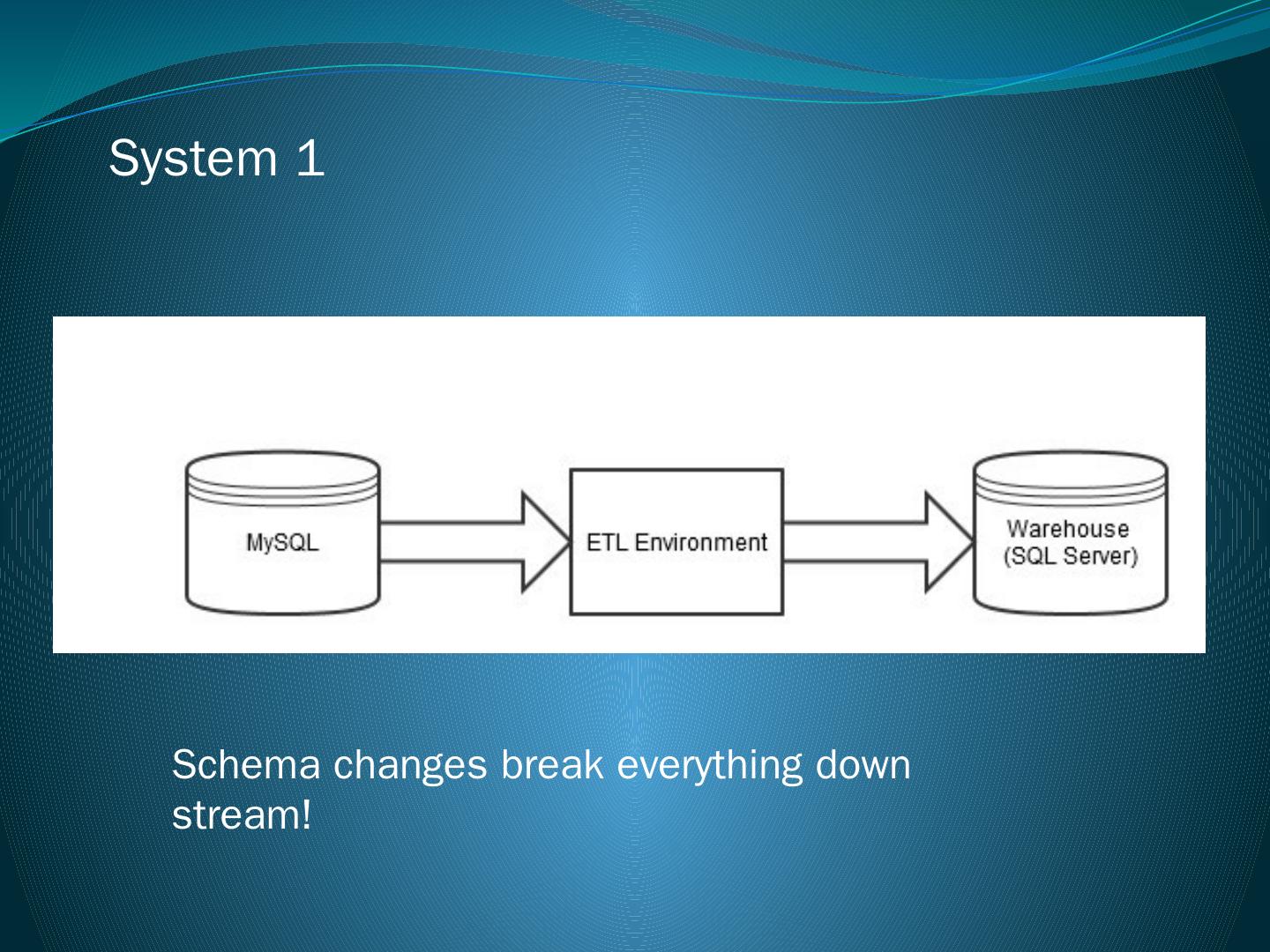 System 1

MySQL

ETL Environment

Warehouse
(SQL Server)

Schema changes break everything down stream!